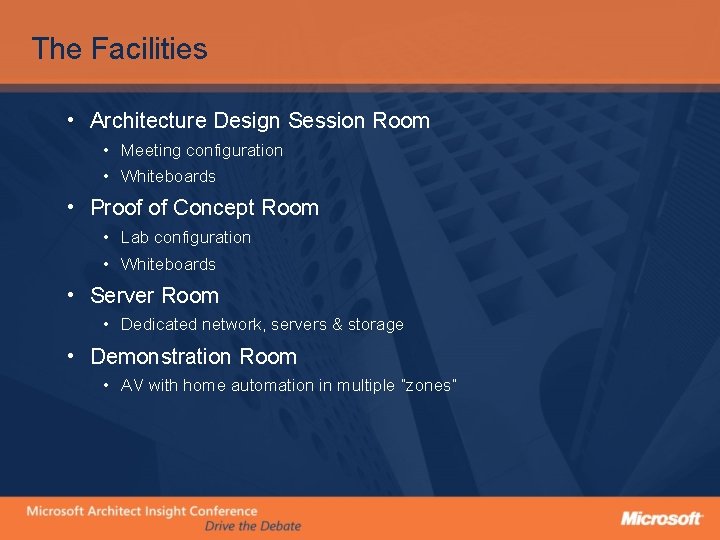 The Facilities

• Architecture Design Session Room
  • Meeting configuration
  • Whiteboards
• Proof of Concept Room
  • Lab configuration
  • Whiteboards
• Server Room
  • Dedicated network, servers & storage
• Demonstration Room
  • AV with home automation in multiple "zones"

Microsoft Architect Insight Conference
Drive the Debate

Microsoft